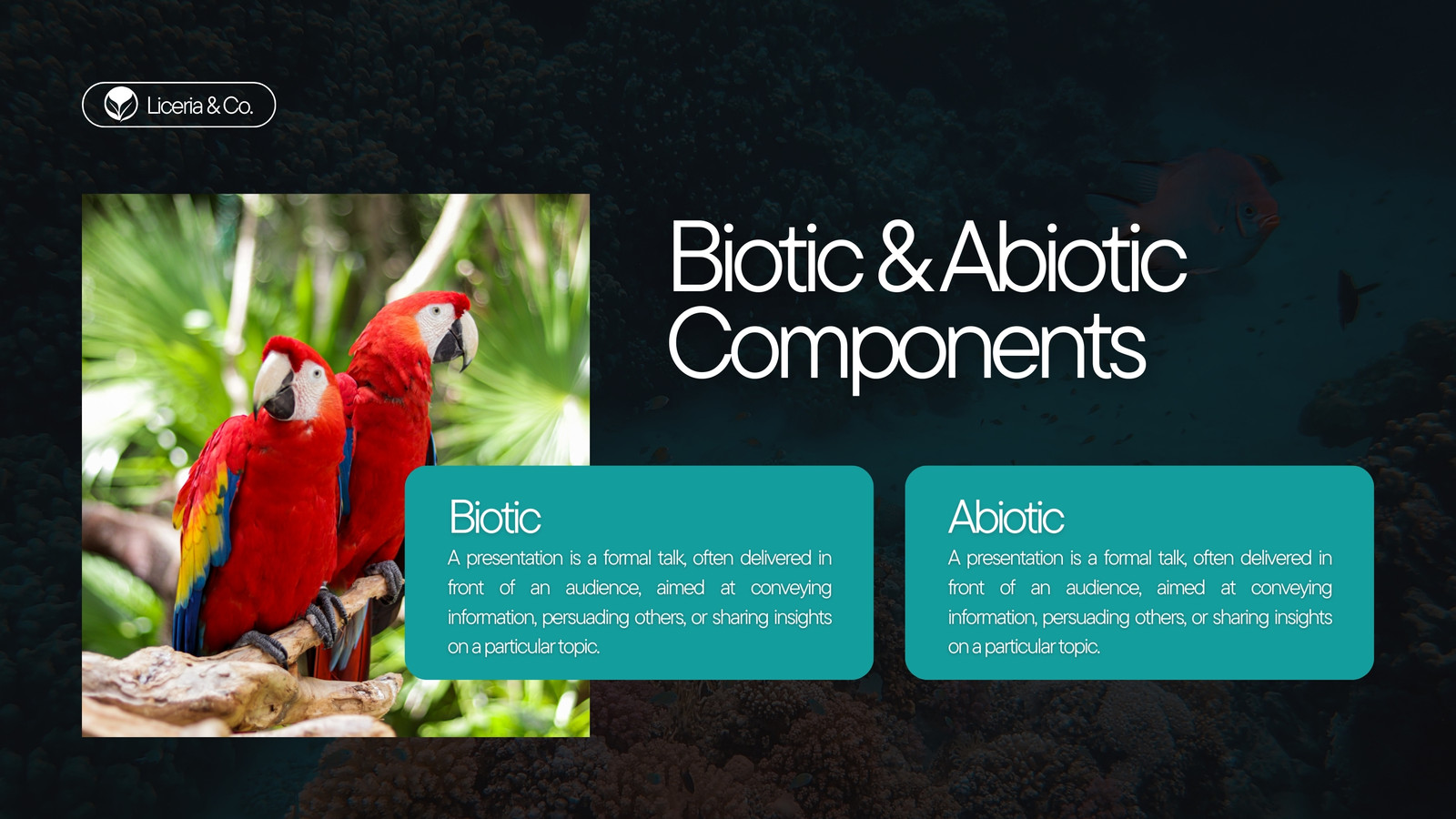 Liceria & Co.

Biotic & Abiotic Components

Biotic

A presentation is a formal talk, often delivered in front of an audience, aimed at conveying information, persuading others, or sharing insights on a particular topic.

Abiotic

A presentation is a formal talk, often delivered in front of an audience, aimed at conveying information, persuading others, or sharing insights on a particular topic.